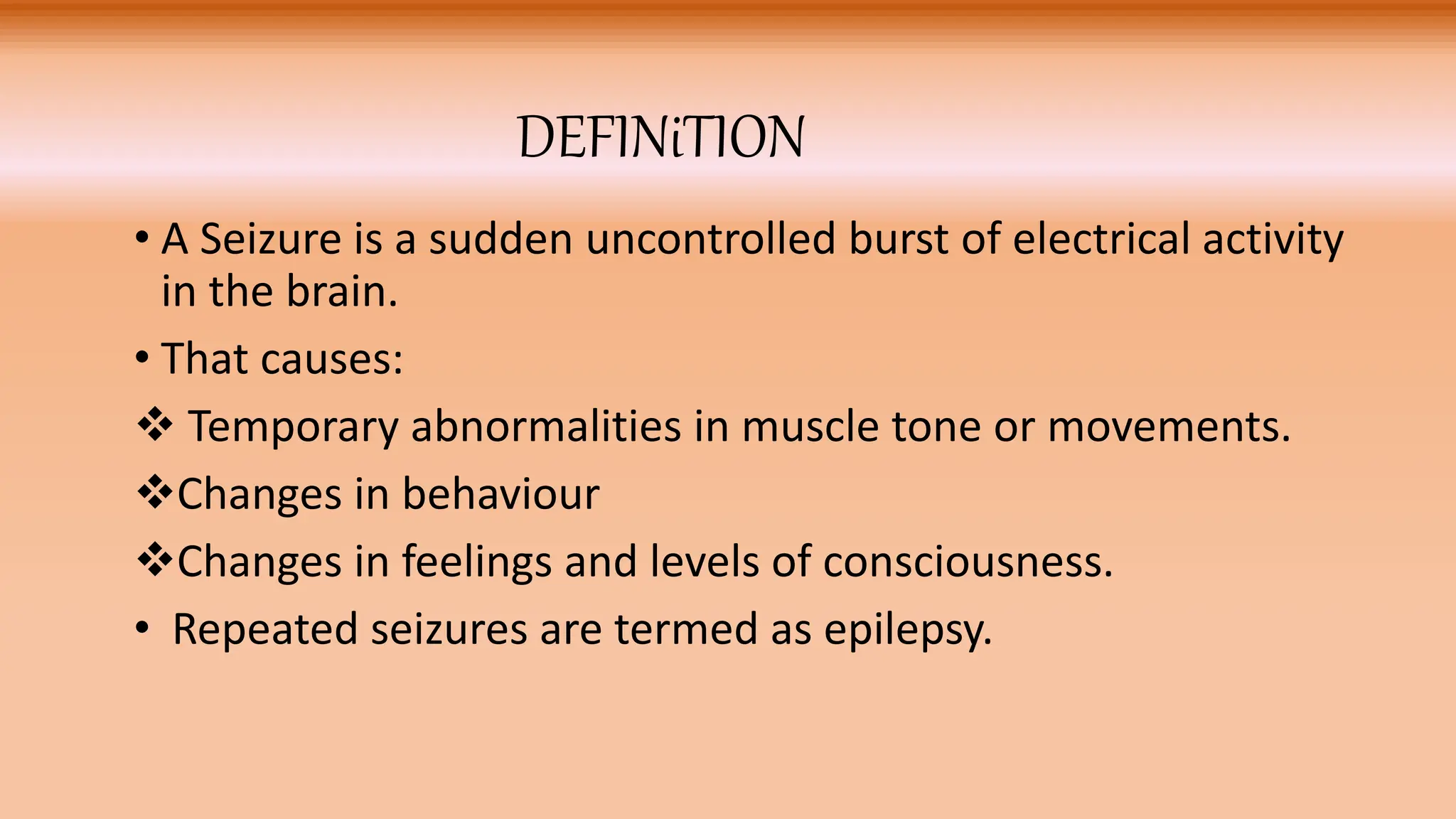 DEFINiTION

• A Seizure is a sudden uncontrolled burst of electrical activity in the brain.

• That causes:

❖ Temporary abnormalities in muscle tone or movements.

❖Changes in behaviour

❖Changes in feelings and levels of consciousness.

• Repeated seizures are termed as epilepsy.